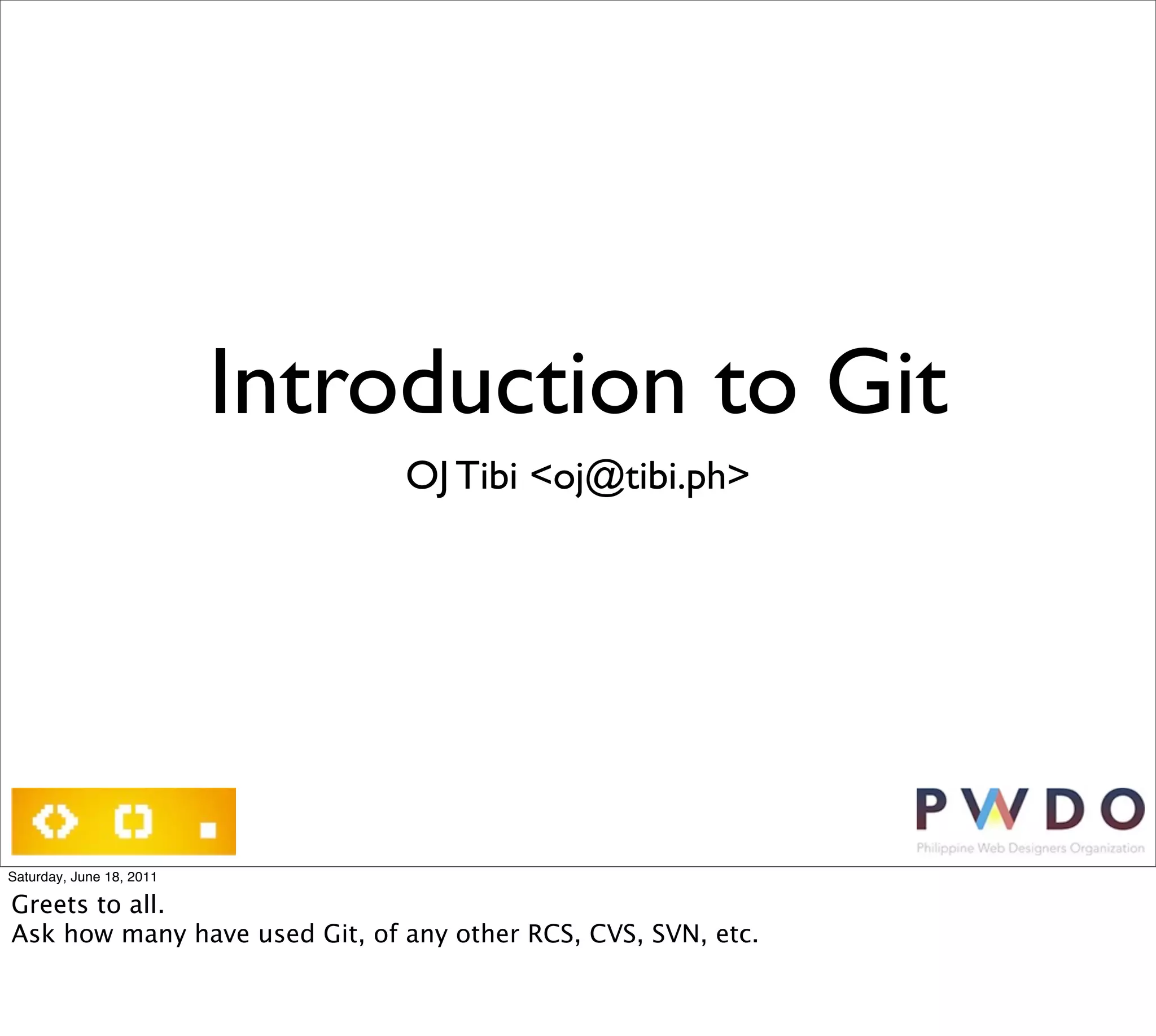 Introduction to Git

OJ Tibi <oj@tibi.ph>

<> {} .

PWDO
Philippine Web Designers Organization

Saturday, June 18, 2011

Greets to all.
Ask how many have used Git, of any other RCS, CVS, SVN, etc.